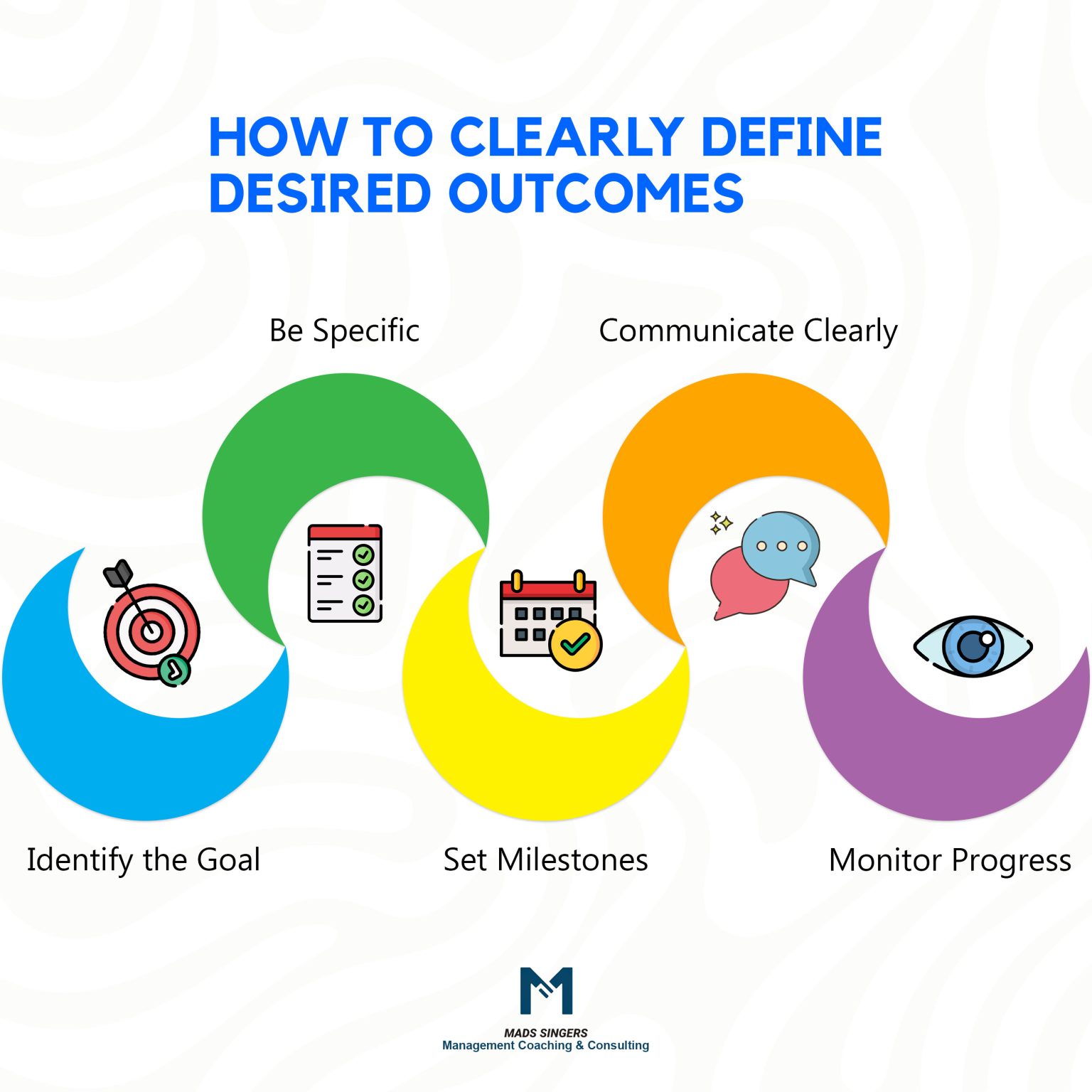 HOW TO CLEARLY DEFINE DESIRED OUTCOMES

Be Specific

Communicate Clearly

Identify the Goal

Set Milestones

Monitor Progress

MADS SINGERS
Management Coaching & Consulting